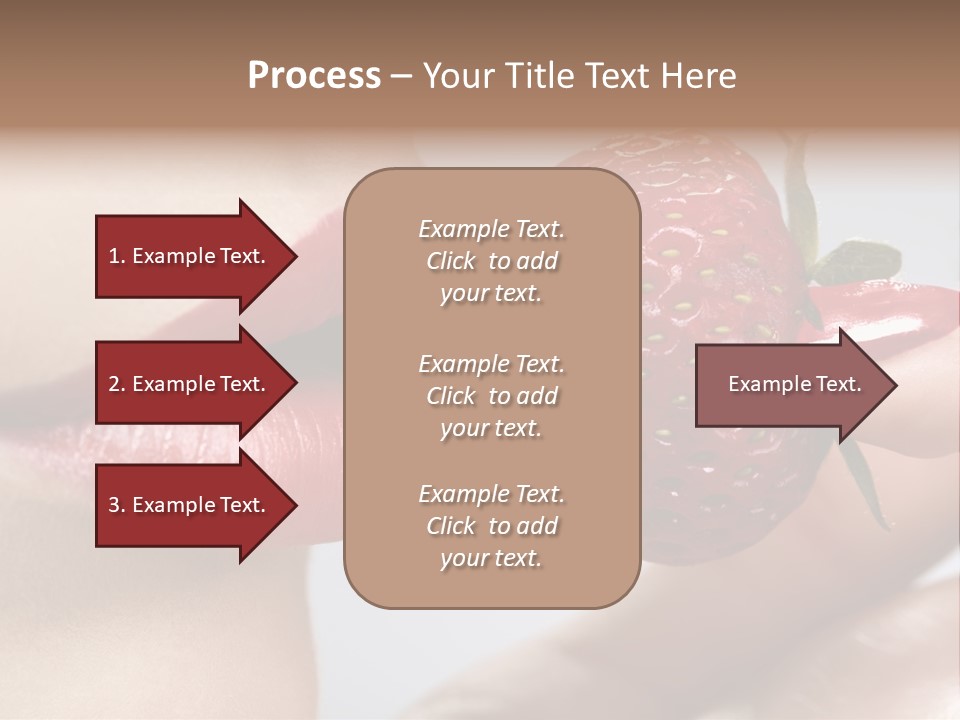 Process – Your Title Text Here

1. Example Text.

2. Example Text.

3. Example Text.

Example Text. Click to add your text.

Example Text. Click to add your text.

Example Text. Click to add your text.

Example Text.